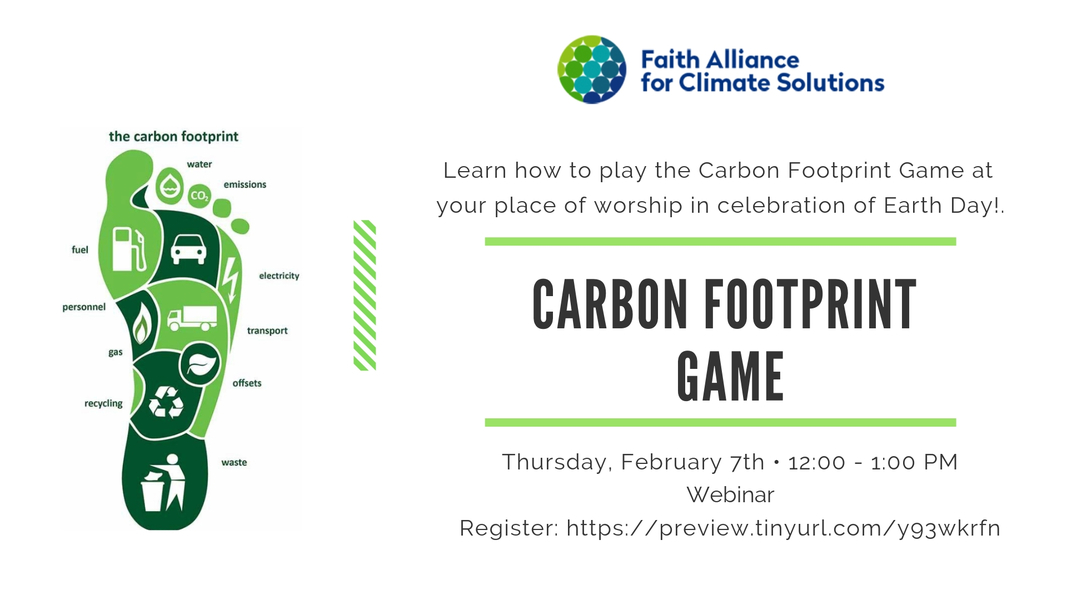 Faith Alliance for Climate Solutions

the carbon footprint

water

$CO_2$

emissions

fuel

electricity

personnel

transport

gas

offsets

recycling

waste

Learn how to play the Carbon Footprint Game at your place of worship in celebration of Earth Day!.

CARBON FOOTPRINT GAME

Thursday, February 7th • 12:00 - 1:00 PM
Webinar
Register: https://preview.tinyurl.com/y93wkrfn